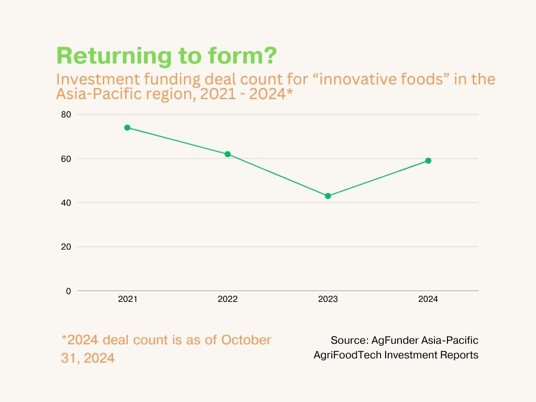 Returning to form?

Investment funding deal count for “innovative foods” in the Asia-Pacific region, 2021 - 2024*

80
60
40
20
0

2021
2022
2023
2024

*2024 deal count is as of October 31, 2024

Source: AgFunder Asia-Pacific AgriFoodTech Investment Reports